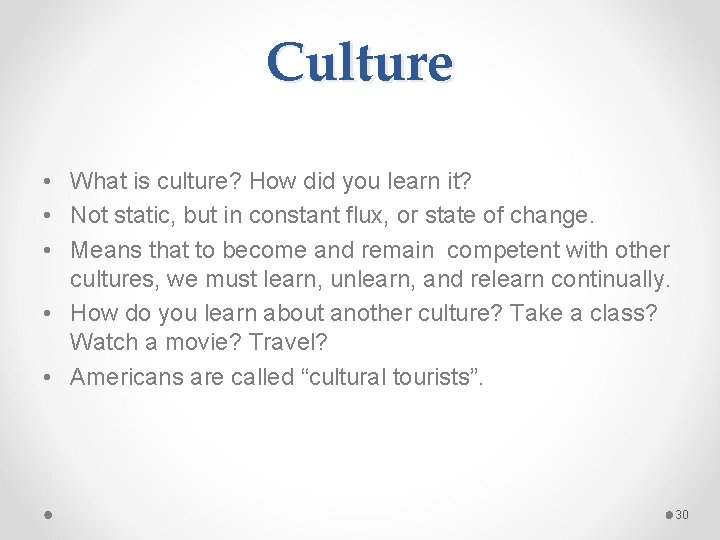 Culture

• What is culture? How did you learn it?
• Not static, but in constant flux, or state of change.
• Means that to become and remain competent with other cultures, we must learn, unlearn, and relearn continually.
• How do you learn about another culture? Take a class? Watch a movie? Travel?
• Americans are called “cultural tourists”.

30